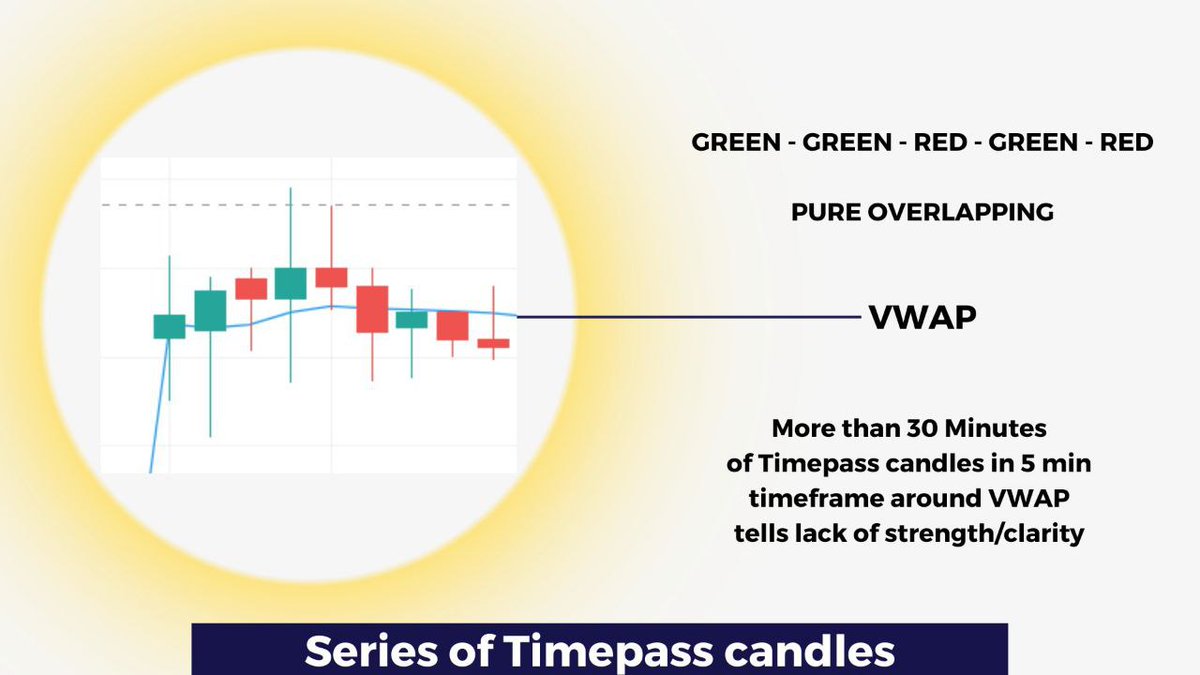 GREEN - GREEN - RED - GREEN - RED

PURE OVERLAPPING

VWAP

More than 30 Minutes of Timepass candles in 5 min timeframe around VWAP tells lack of strength/clarity

Series of Timepass candles